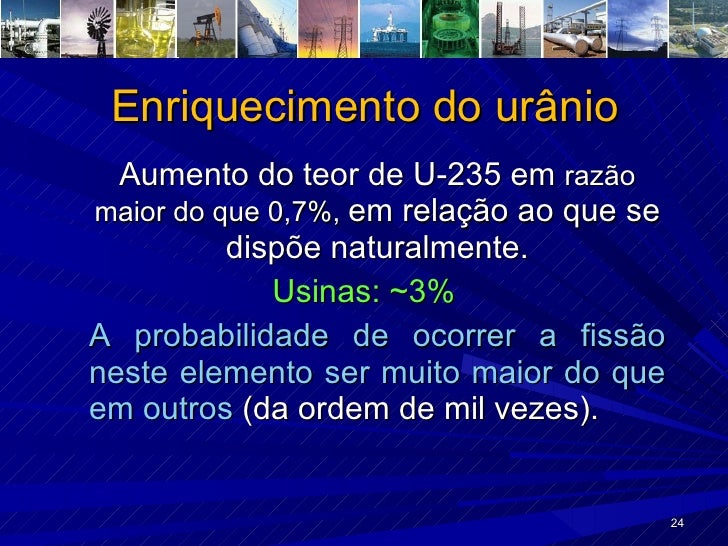 Enriquecimento do urânio

Aumento do teor de U-235 em razão maior do que 0,7%, em relação ao que se dispõe naturalmente.

Usinas: ~3%

A probabilidade de ocorrer a fissão neste elemento ser muito maior do que em outros (da ordem de mil vezes).

24